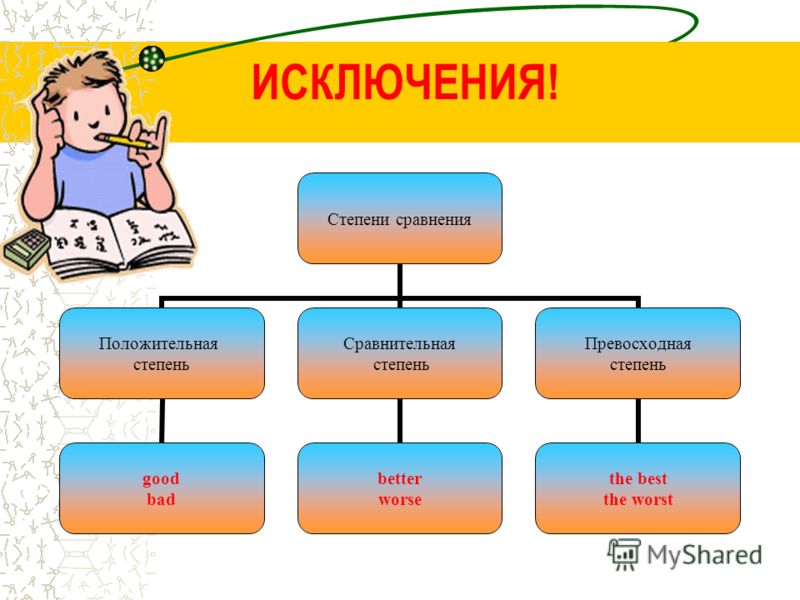 ИСКЛЮЧЕНИЯ!

Степени сравнения

Положительная степень

Сравнительная степень

Превосходная степень

good
bad

better
worse

the best
the worst

MyShared